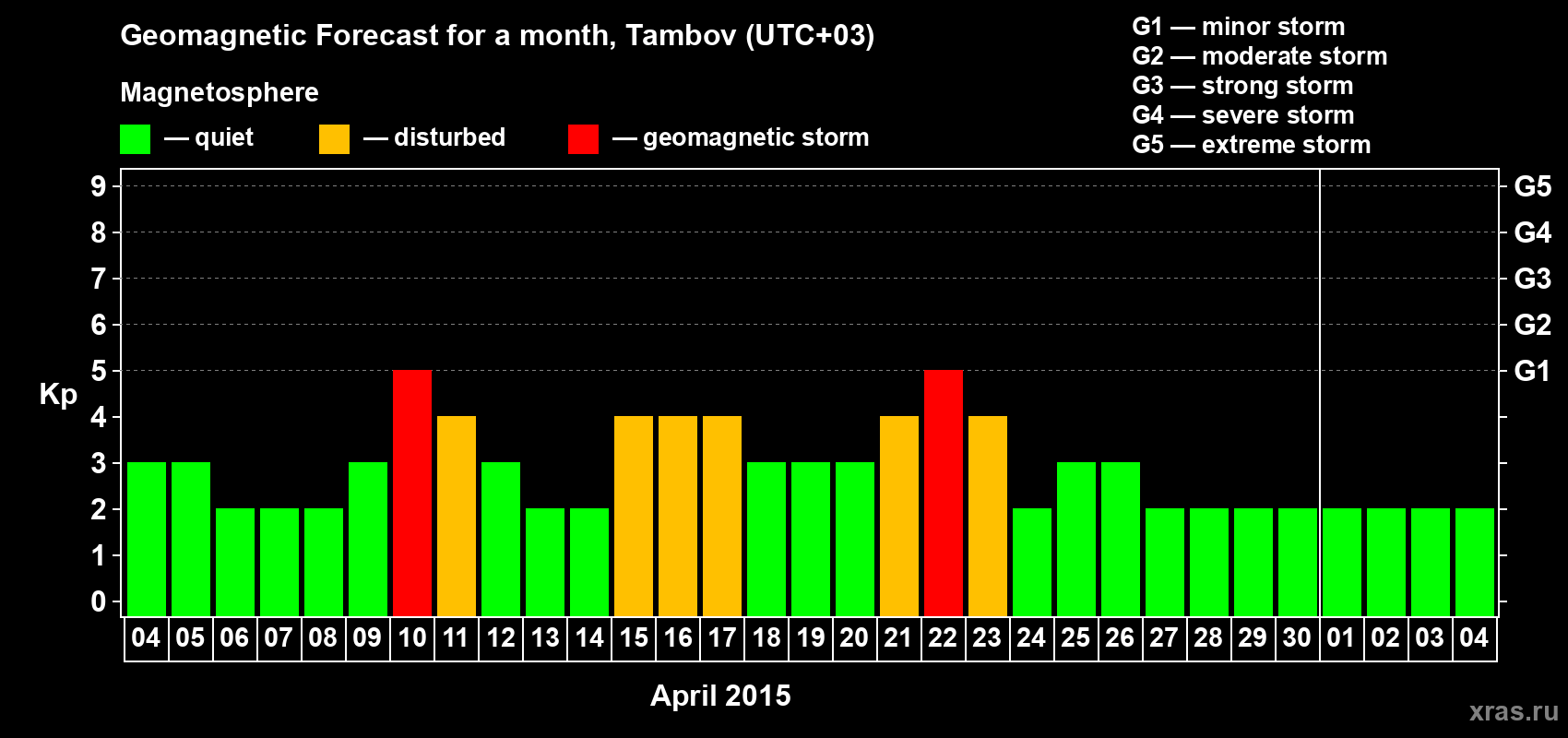 Geomagnetic Forecast for a month, Tambov (UTC+03)

Magnetosphere

— quiet — disturbed — geomagnetic storm

G1 — minor storm
G2 — moderate storm
G3 — strong storm
G4 — severe storm
G5 — extreme storm

Kp

9 8 7 6 5 4 3 2 1 0

G5 G4 G3 G2 G1

04 05 06 07 08 09 10 11 12 13 14 15 16 17 18 19 20 21 22 23 24 25 26 27 28 29 30 01 02 03 04

April 2015

xras.ru